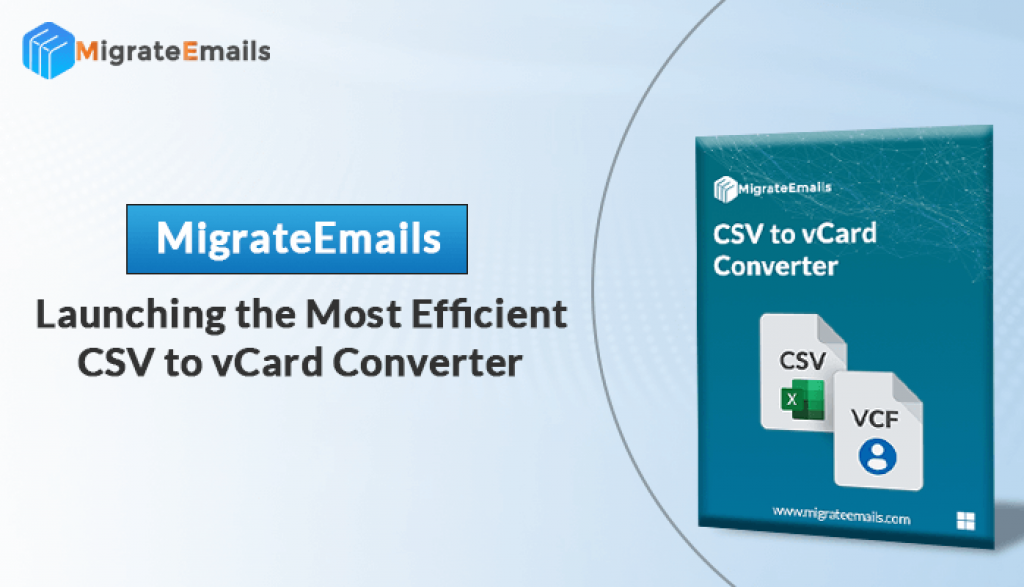 MigrateEmails

MigrateEmails

Launching the Most Efficient CSV to vCard Converter

MigrateEmails

CSV to vCard Converter

CSV

X

VCF

www.migrateemails.com